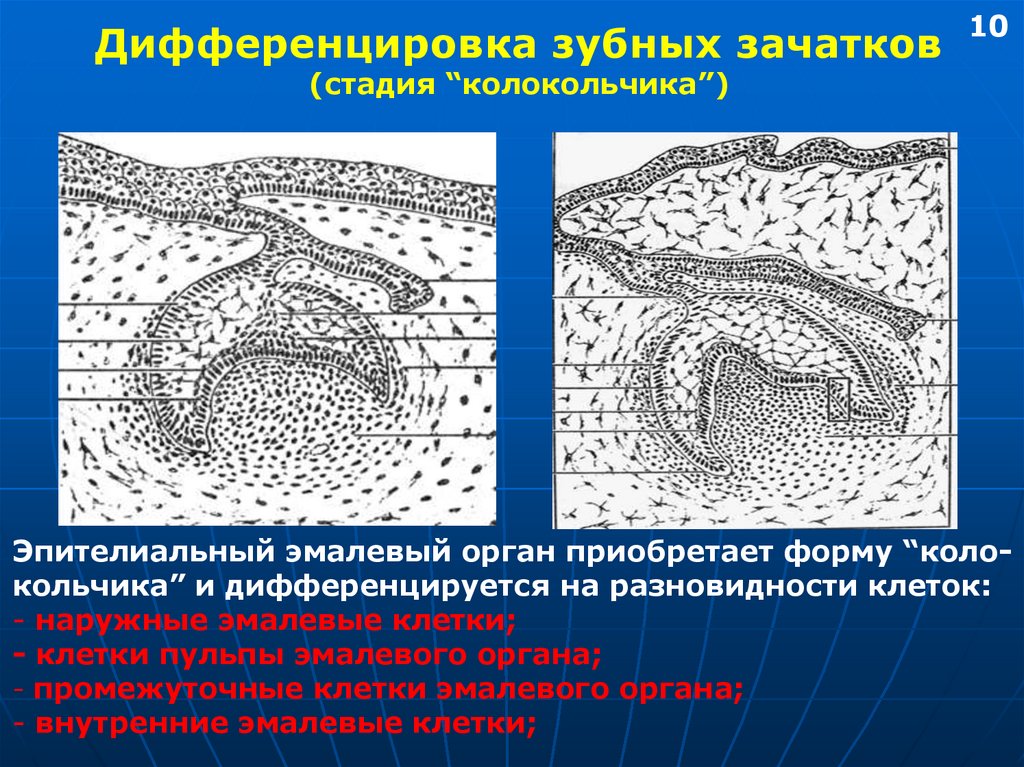 10

Дифференцировка зубных зачатков
(стадия “колокольчика”)

Эпителиальный эмалевый орган приобретает форму “колокольчика” и дифференцируется на разновидности клеток:
- наружные эмалевые клетки;
- клетки пульпы эмалевого органа;
- промежуточные клетки эмалевого органа;
- внутренние эмалевые клетки;